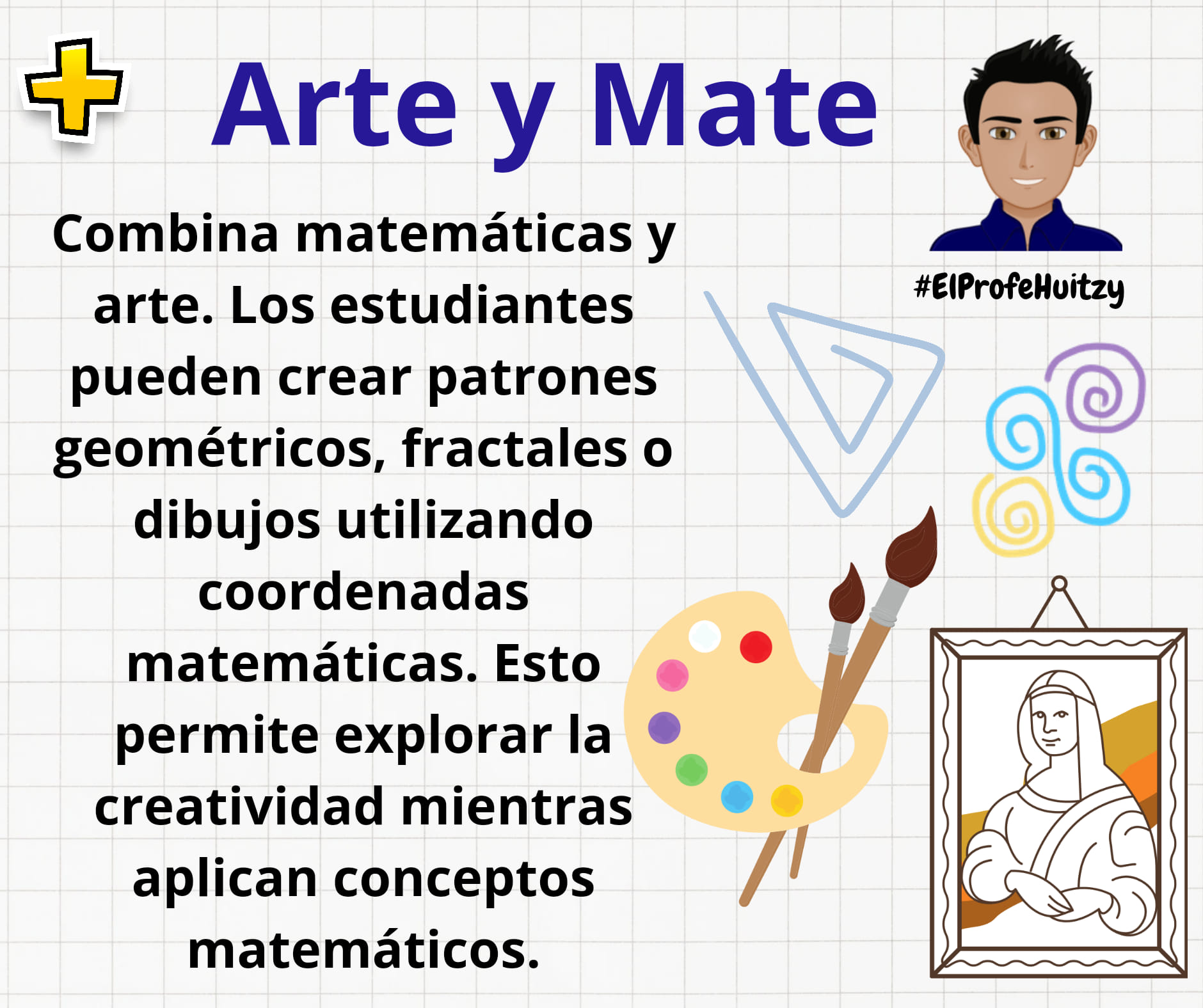 Arte y Mate

#ElProfeHuitzy

Combina matemáticas y arte. Los estudiantes pueden crear patrones geométricos, fractales o dibujos utilizando coordenadas matemáticas. Esto permite explorar la creatividad mientras aplican conceptos matemáticos.